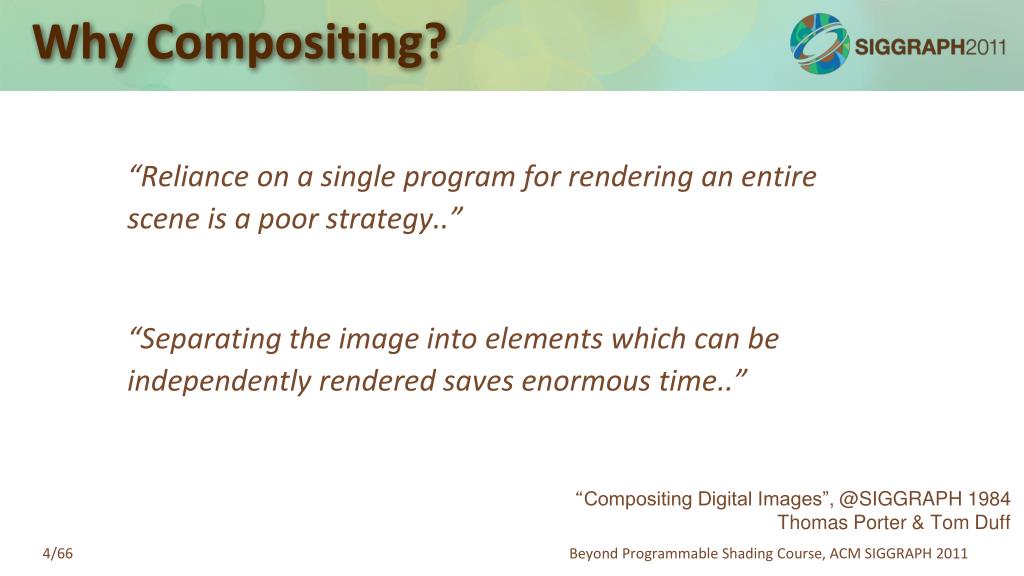 Why Compositing?

SIGGRAPH2011

“Reliance on a single program for rendering an entire scene is a poor strategy..”

“Separating the image into elements which can be independently rendered saves enormous time..”

“Compositing Digital Images”, @SIGGRAPH 1984
Thomas Porter & Tom Duff

4/66

Beyond Programmable Shading Course, ACM SIGGRAPH 2011